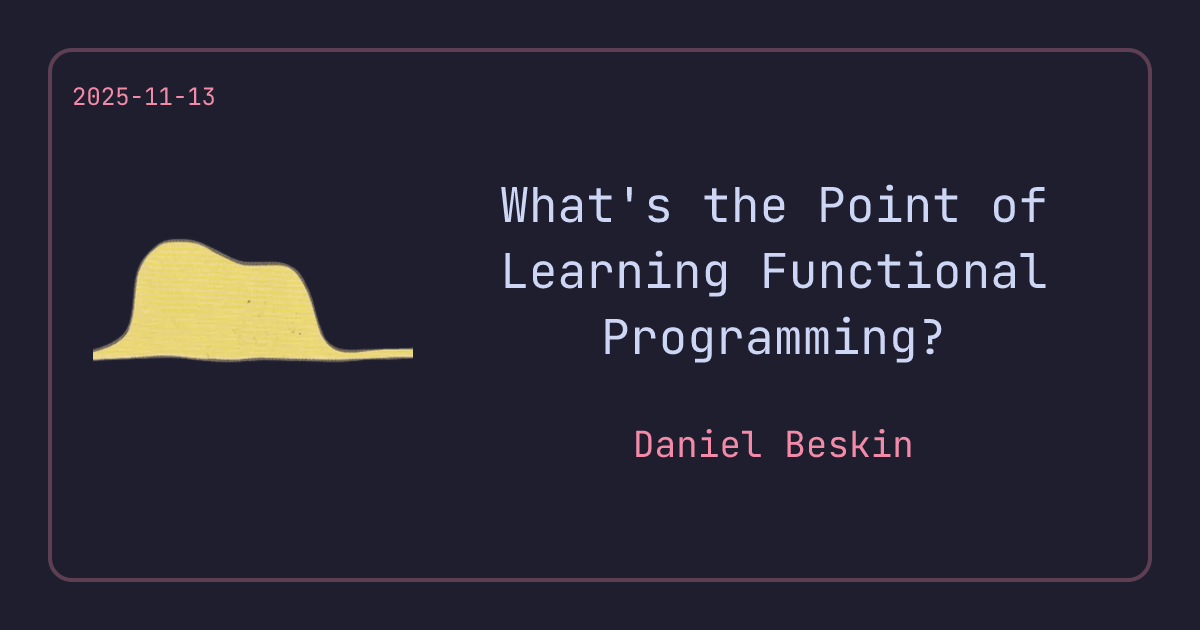 2025-11-13

What's the Point of Learning Functional Programming?

Daniel Beskin